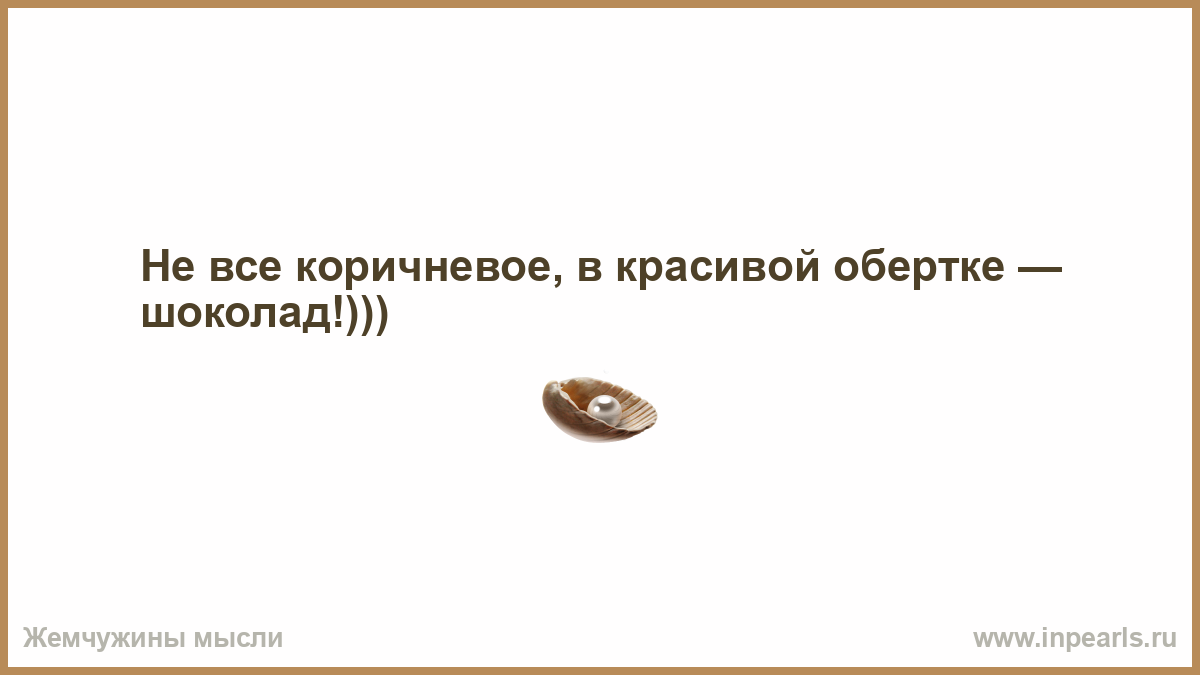 Не все коричневое, в красивой обертке — шоколад!)))

Жемчужины мысли

www.inpearls.ru